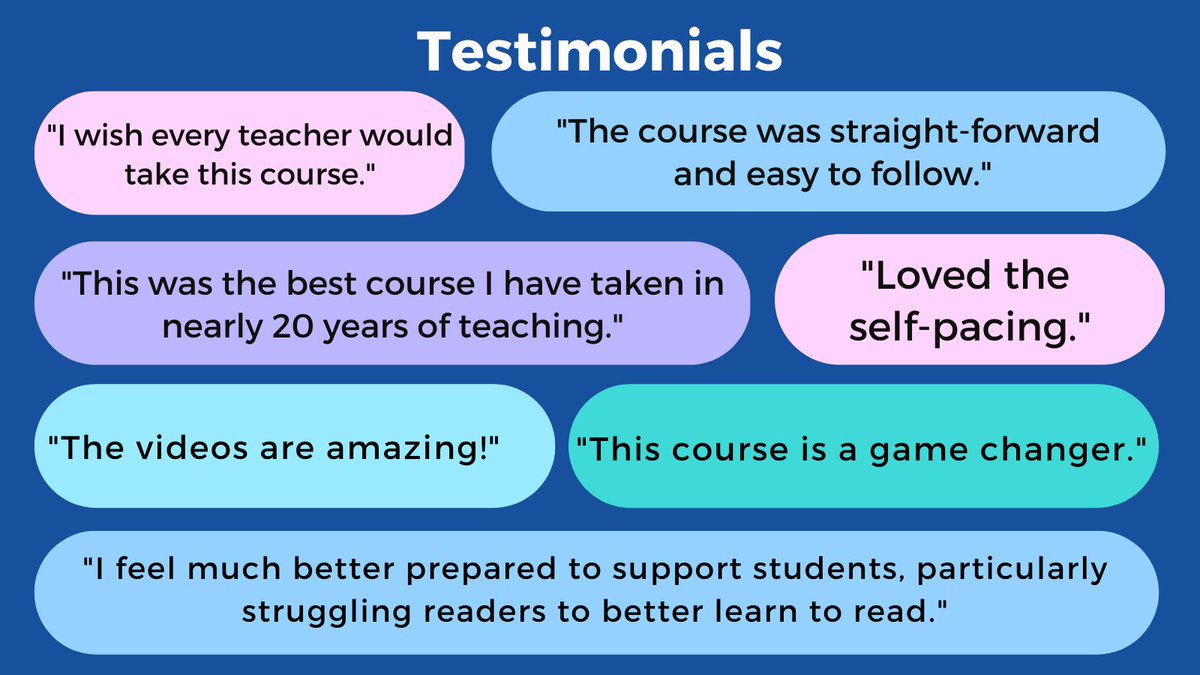 Testimonials

"I wish every teacher would take this course."

"The course was straight-forward and easy to follow."

"This was the best course I have taken in nearly 20 years of teaching."

"Loved the self-pacing."

"The videos are amazing!"

"This course is a game changer."

"I feel much better prepared to support students, particularly struggling readers to better learn to read."